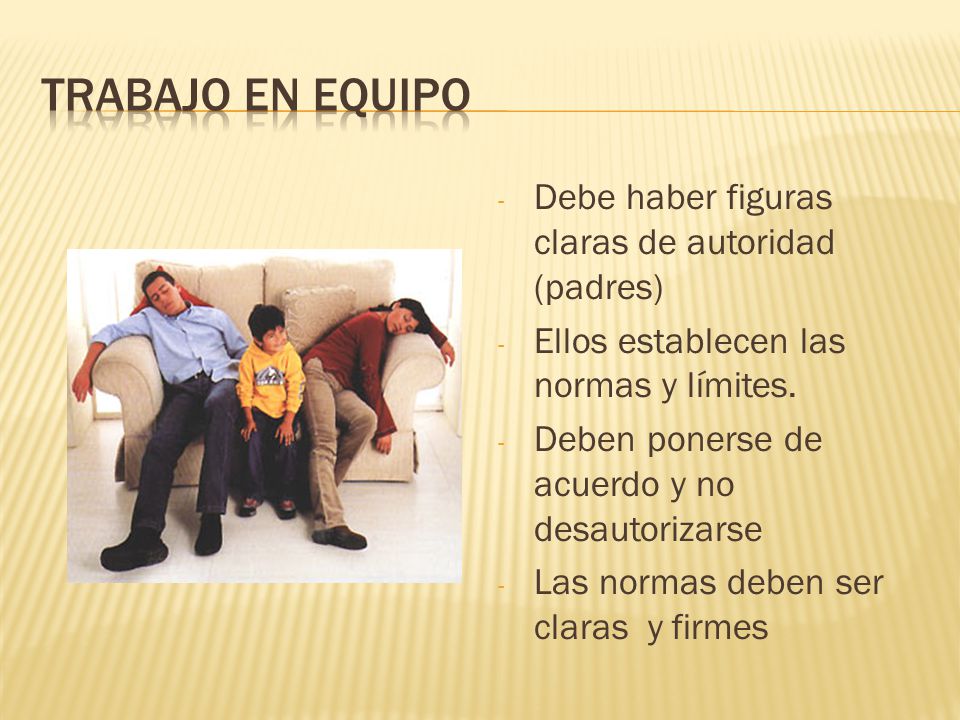 TRABAJO EN EQUIPO

- Debe haber figuras claras de autoridad (padres)
- Ellos establecen las normas y límites.
- Deben ponerse de acuerdo y no desautorizarse
- Las normas deben ser claras y firmes